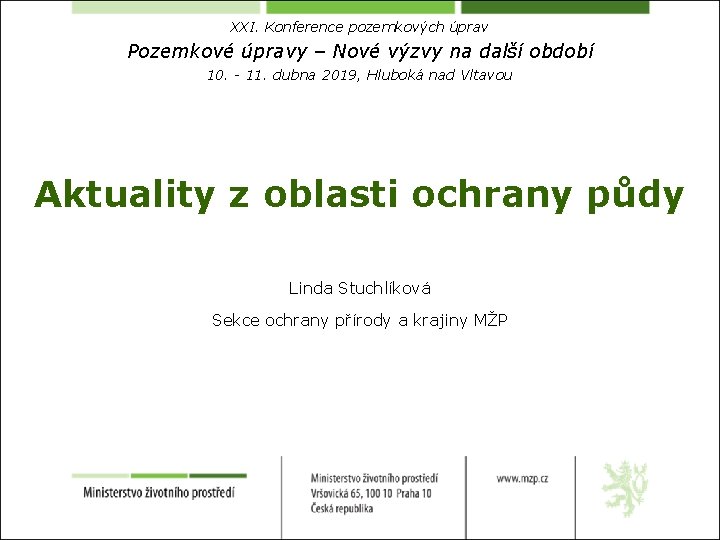 XXI. Konference pozemkových úprav

Pozemkové úpravy – Nové výzvy na další období

10. - 11. dubna 2019, Hluboká nad Vltavou

Aktuality z oblasti ochrany půdy

Linda Stuchlíková

Sekce ochrany přírody a krajiny MŽP

Ministerstvo životního prostředí

Ministerstvo životního prostředí
Vršovická 65, 100 10 Praha 10
Česká republika

www.mzp.cz